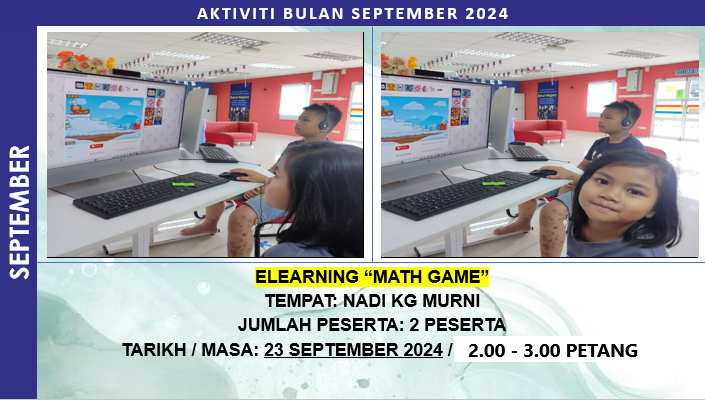 AKTIVITI BULAN SEPTEMBER 2024

SEPTEMBER

ELEARNING "MATH GAME"
TEMPAT: NADI KG MURNI
JUMLAH PESERTA: 2 PESERTA
TARIKH / MASA: 23 SEPTEMBER 2024 / 2.00 - 3.00 PETANG